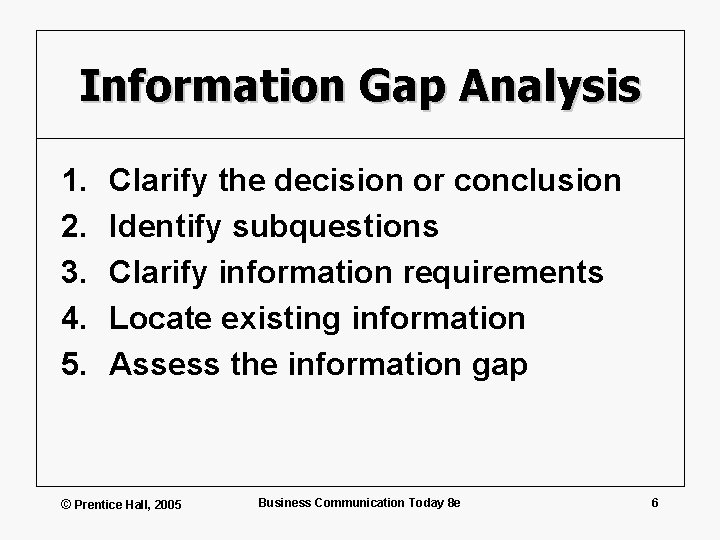 Information Gap Analysis

1. Clarify the decision or conclusion
2. Identify subquestions
3. Clarify information requirements
4. Locate existing information
5. Assess the information gap

© Prentice Hall, 2005

Business Communication Today 8e

6